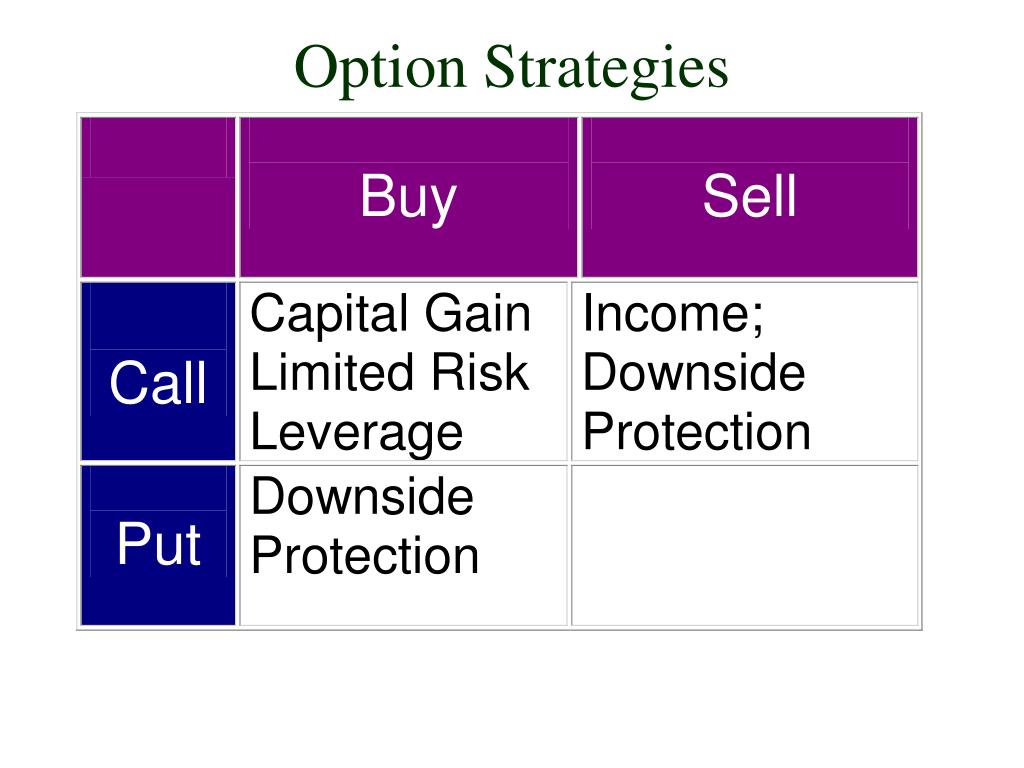 Option Strategies

|  | Buy | Sell |
|---|---|---|
| Call | Capital Gain Limited Risk Leverage | Income; Downside Protection |
| Put | Downside Protection |  |